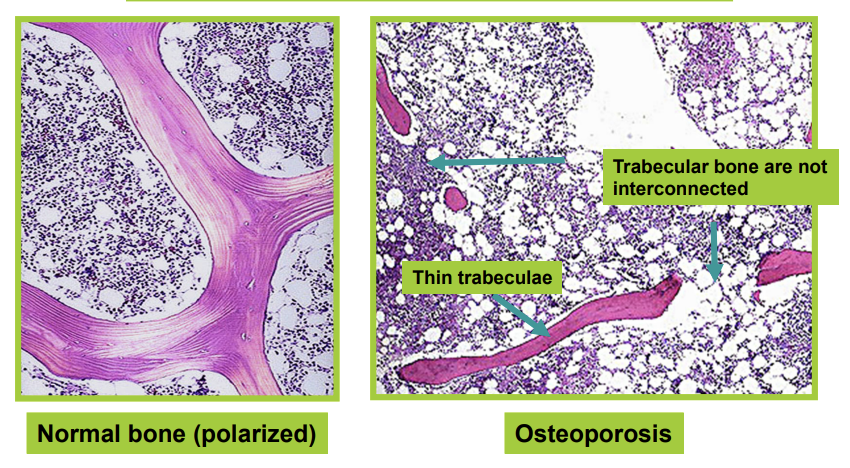 Trabecular bone are not interconnected

Thin trabeculae

Normal bone (polarized)

Osteoporosis